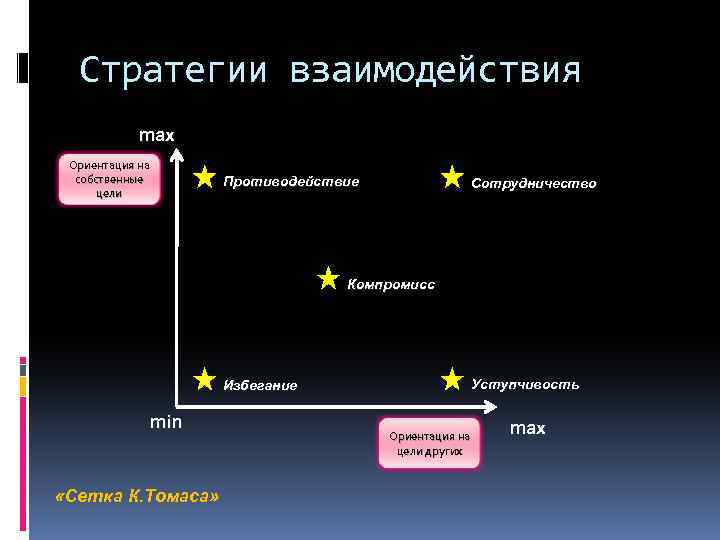 Стратегии взаимодействия

max

Ориентация на собственные цели

Противодействие

Сотрудничество

Компромисс

Избегание

Уступчивость

min

Ориентация на цели других

max

«Сетка К.Томаса»